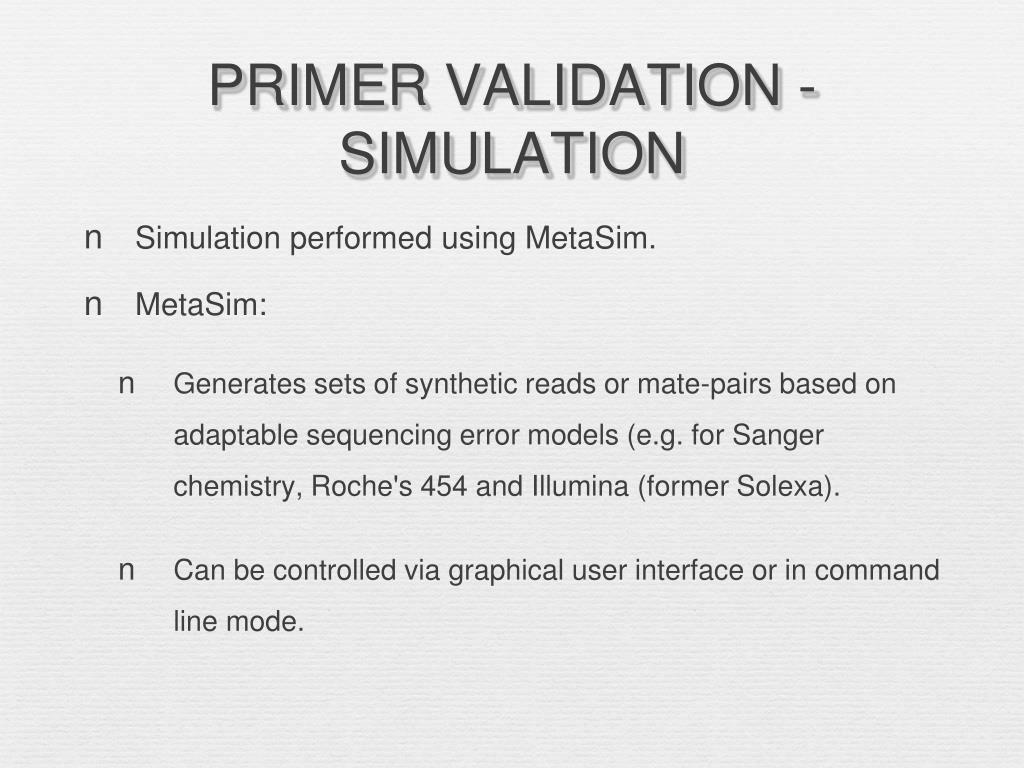 PRIMER VALIDATION - SIMULATION

n Simulation performed using MetaSim.

n MetaSim:

n Generates sets of synthetic reads or mate-pairs based on adaptable sequencing error models (e.g. for Sanger chemistry, Roche's 454 and Illumina (former Solexa).

n Can be controlled via graphical user interface or in command line mode.